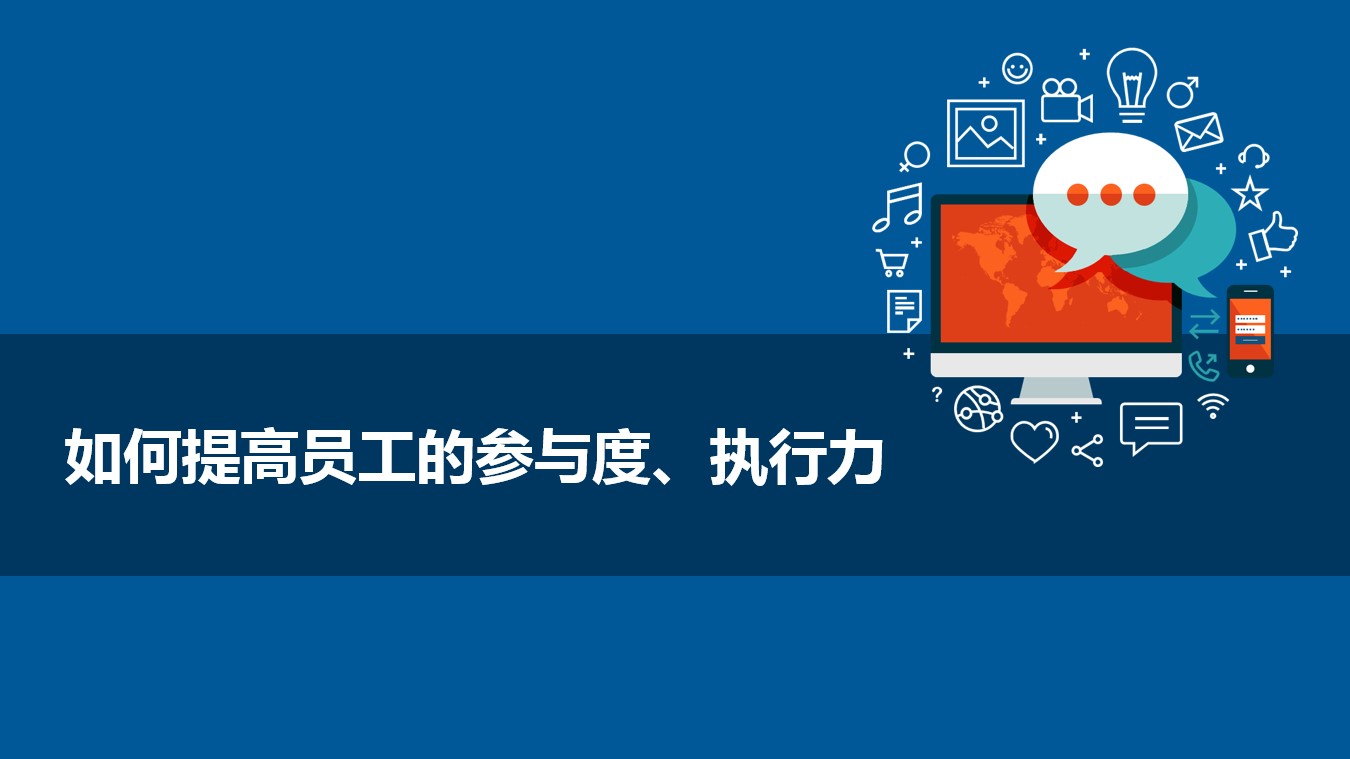 如何提高员工的参与度、执行力